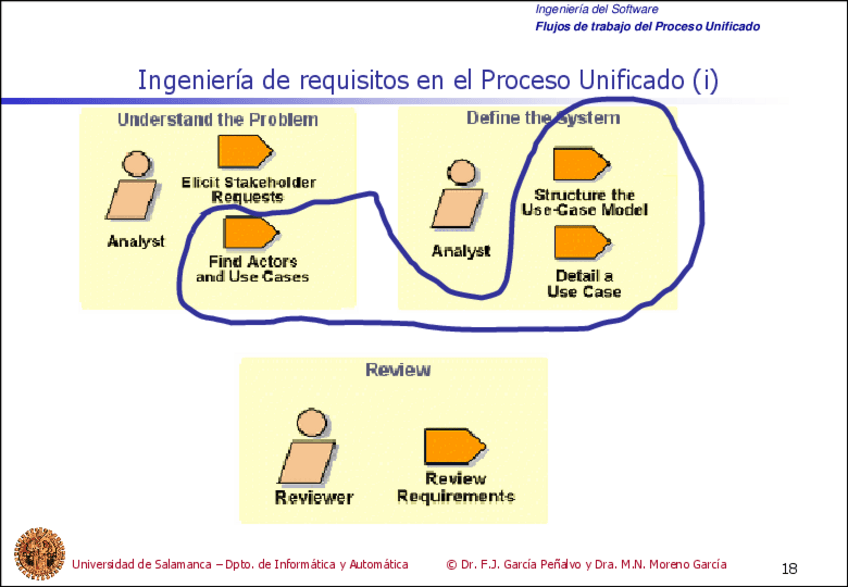 Ingeniería del Software
Flujos de trabajo del Proceso Unificado

Ingeniería de requisitos en el Proceso Unificado (i)

Understand the Problem

Analyst

Elicit Stakeholder Requests

Find Actors and Use Cases

Define the System

Analyst

Structure the Use-Case Model

Detail a Use Case

Review

Reviewer

Review Requirements

Universidad de Salamanca – Dpto. de Informática y Automática © Dr. F.J. García Peñalvo y Dra. M.N. Moreno García

18